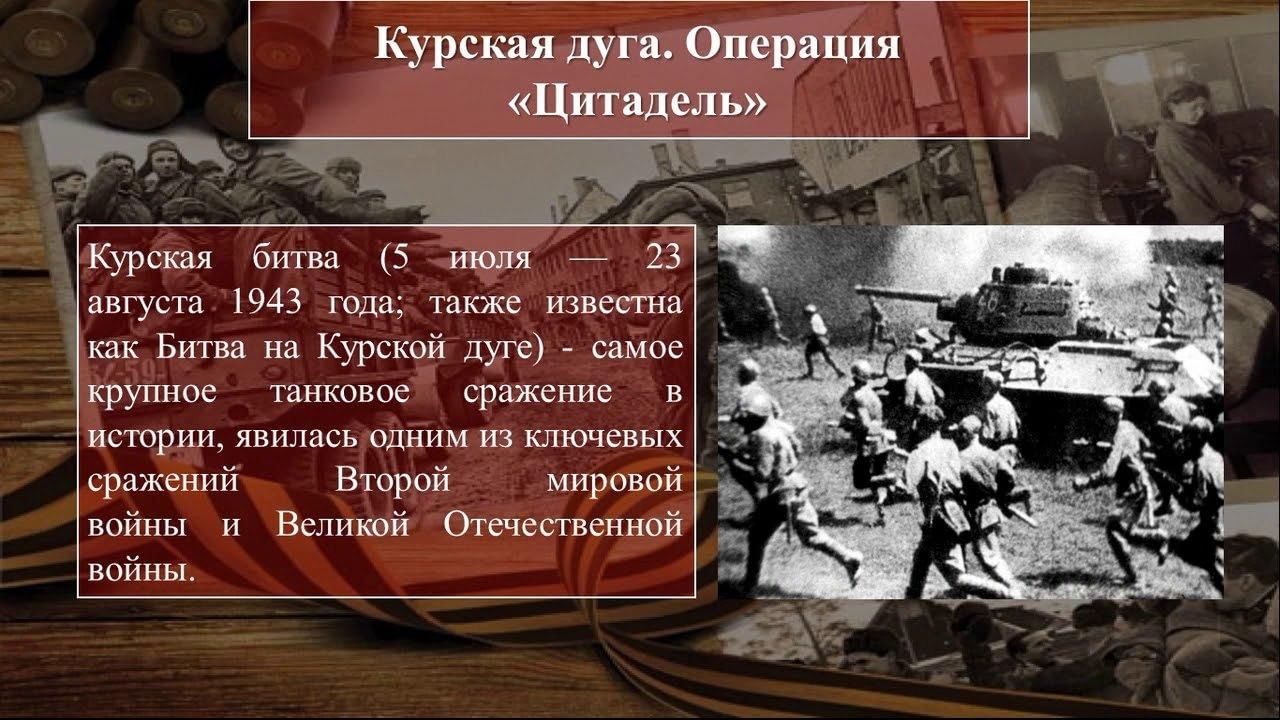 Курская дуга. Операция «Цитадель»

Курская битва (5 июля — 23 августа 1943 года; также известна как Битва на Курской дуге) - самое крупное танковое сражение в истории, явилась одним из ключевых сражений Второй мировой войны и Великой Отечественной войны.